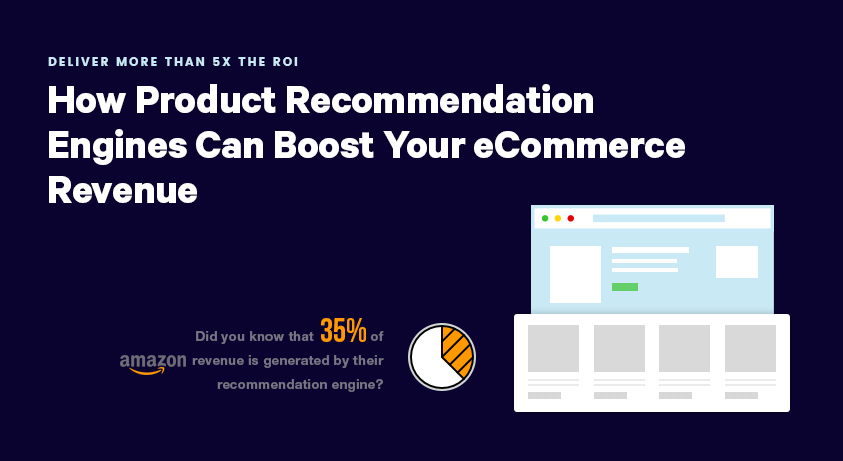 DELIVER MORE THAN 5X THE ROI

How Product Recommendation Engines Can Boost Your eCommerce Revenue

Did you know that 35% of amazon revenue is generated by their recommendation engine?